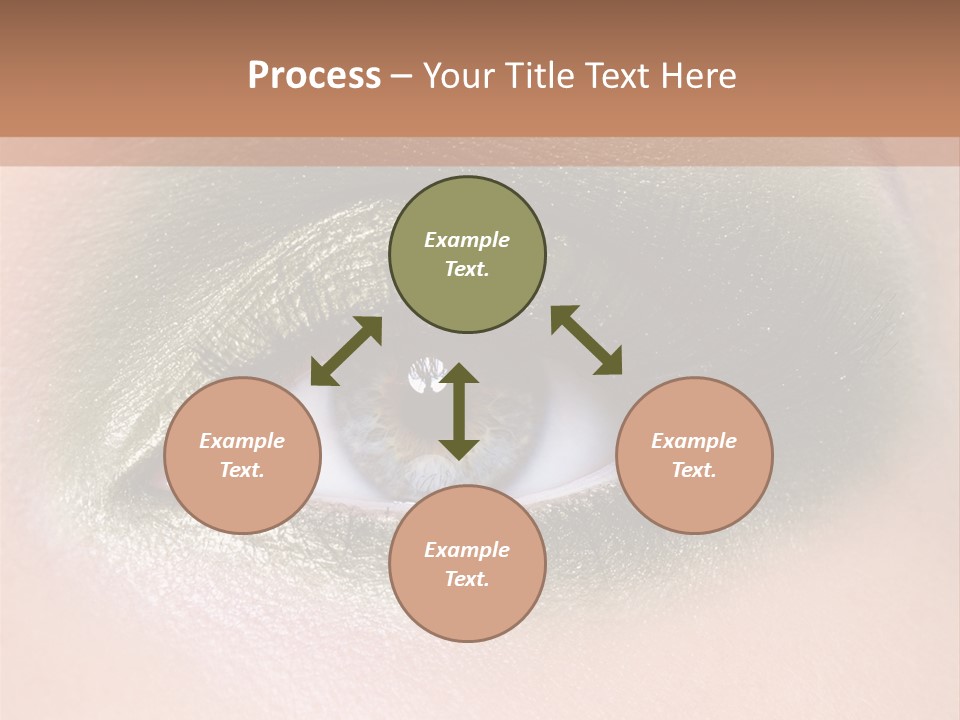 Process – Your Title Text Here

Example Text.

Example Text.

Example Text.

Example Text.